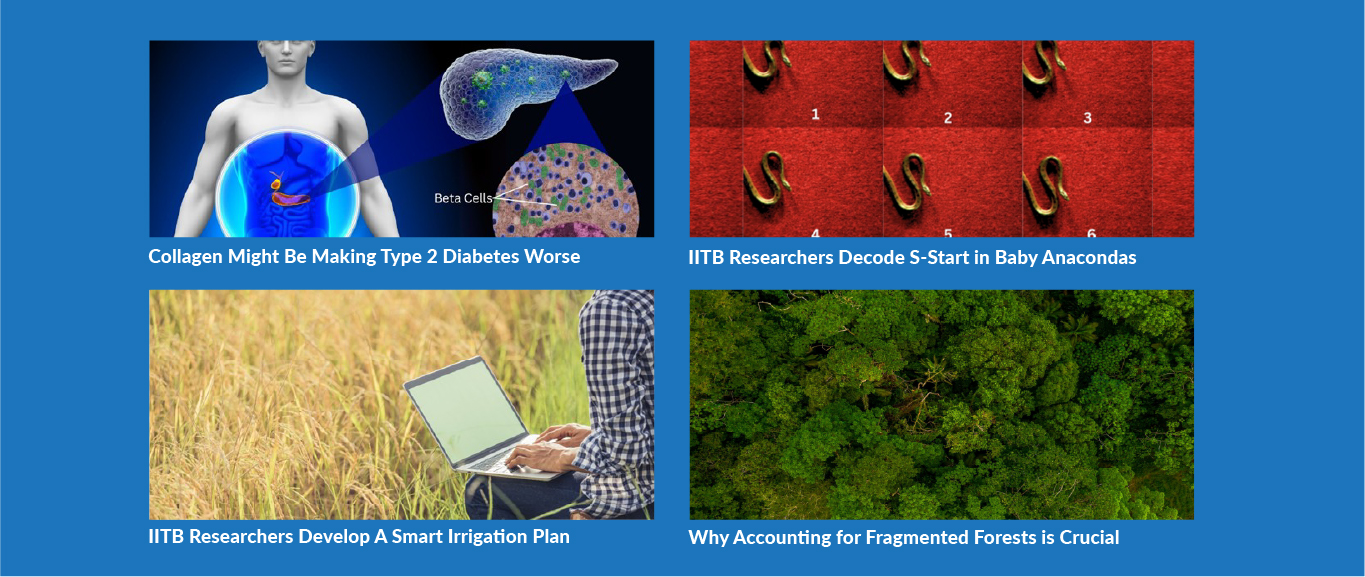 Beta Cells

Collagen Might Be Making Type 2 Diabetes Worse

1 2 3 4 5 6

IITB Researchers Decode S-Start in Baby Anacondas

IITB Researchers Develop A Smart Irrigation Plan

Why Accounting for Fragmented Forests is Crucial